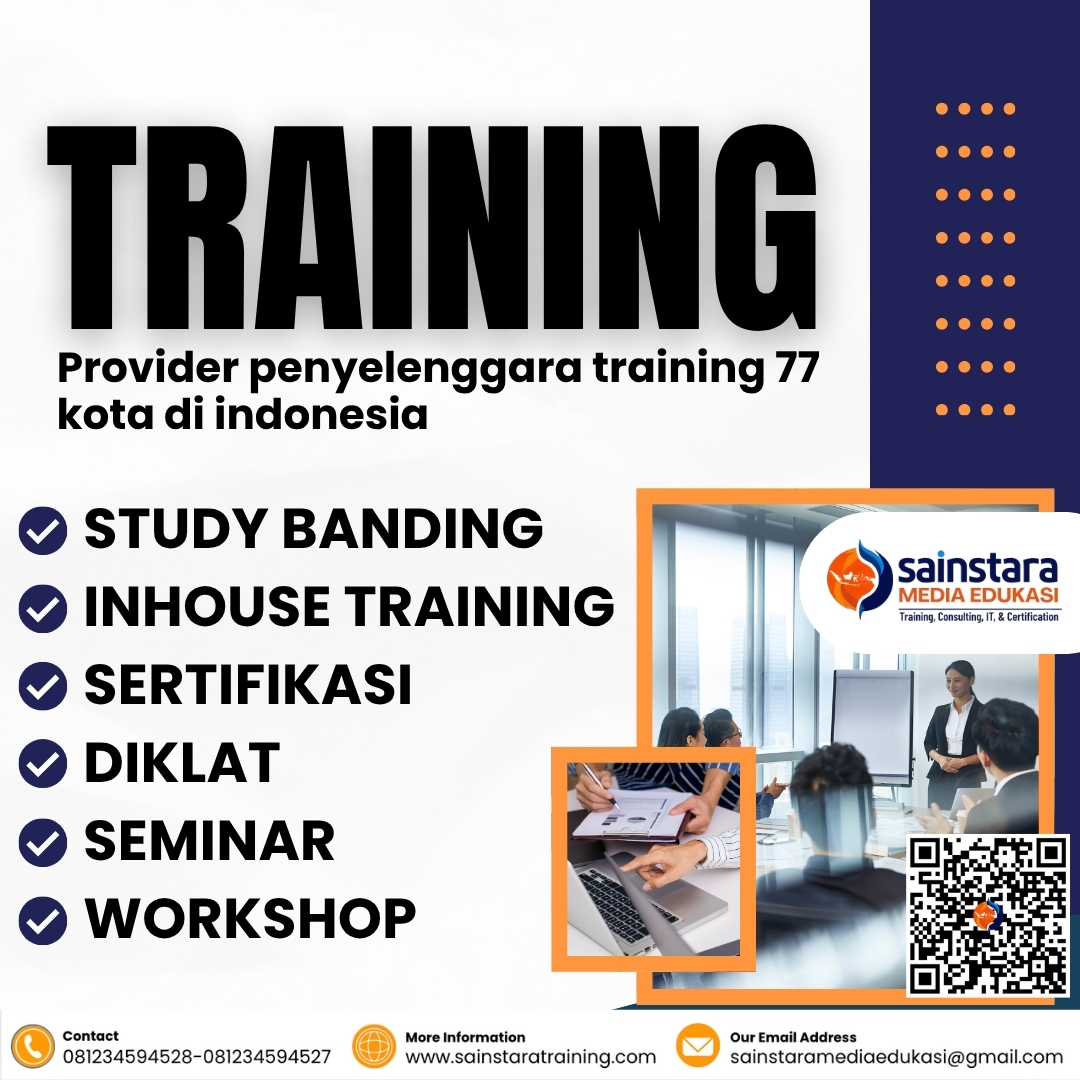 TRAINING

Provider penyelenggara training 77 kota di indonesia

STUDY BANDING
INHOUSE TRAINING
SERTIFIKASI
DIKLAT
SEMINAR
WORKSHOP

sainstara
MEDIA EDUKASI
Training, Consulting, IT, & Certification

Contact
081234594528-081234594527

More Information
www.sainstaratraining.com

Our Email Address
sainstaramediaedukasi@gmail.com